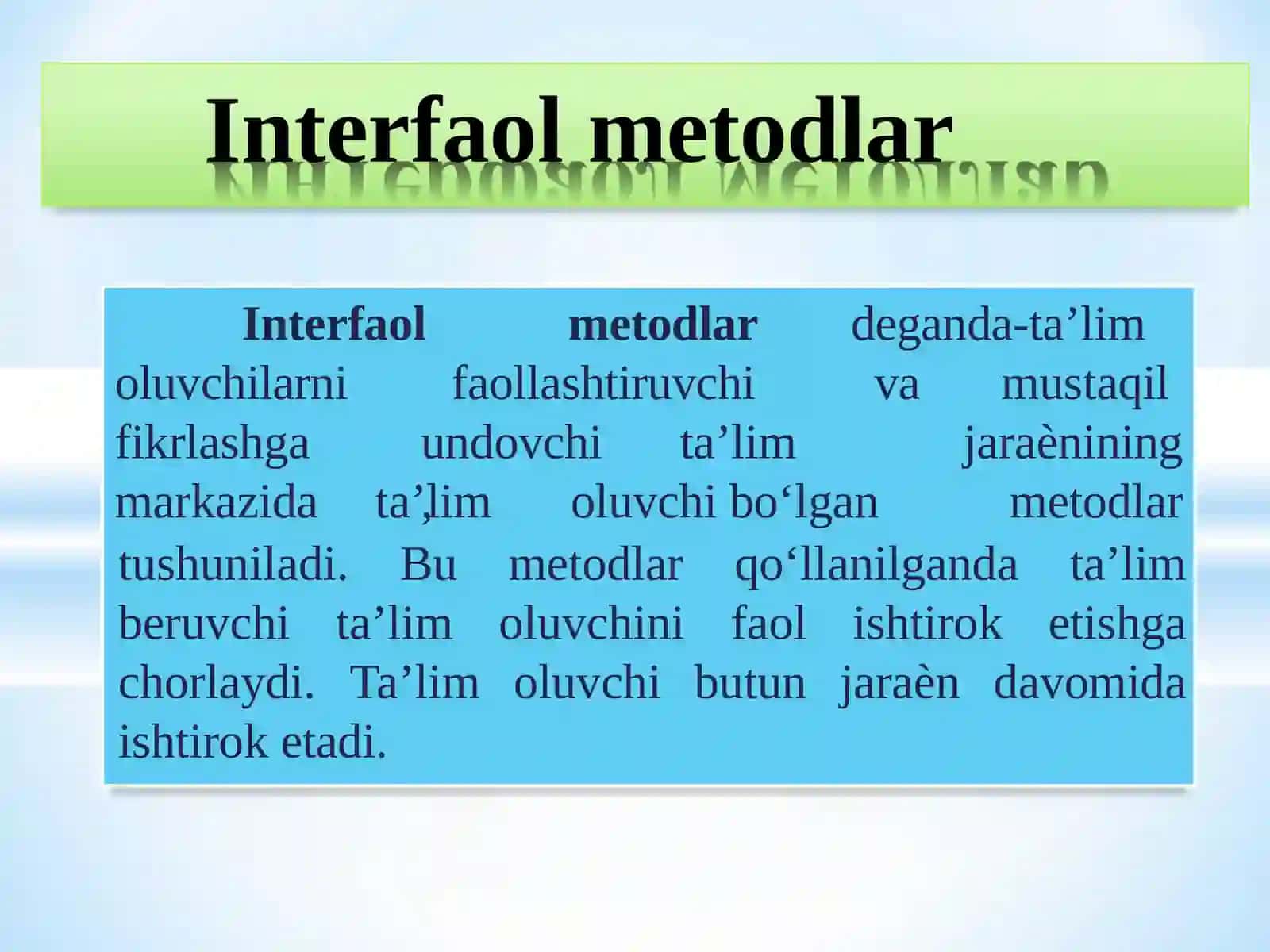 Interfaol metodlar

Interfaol metodlar deganda-ta’lim oluvchilarni faollashtiruvchi va mustaqil fikrlashga undovchi ta’lim jaraènining markazida ta’,lim oluvchi bo‘lgan metodlar tushuniladi. Bu metodlar qo‘llanilganda ta’lim beruvchi ta’lim oluvchini faol ishtirok etishga chorlaydi. Ta’lim oluvchi butun jaraèn davomida ishtirok etadi.